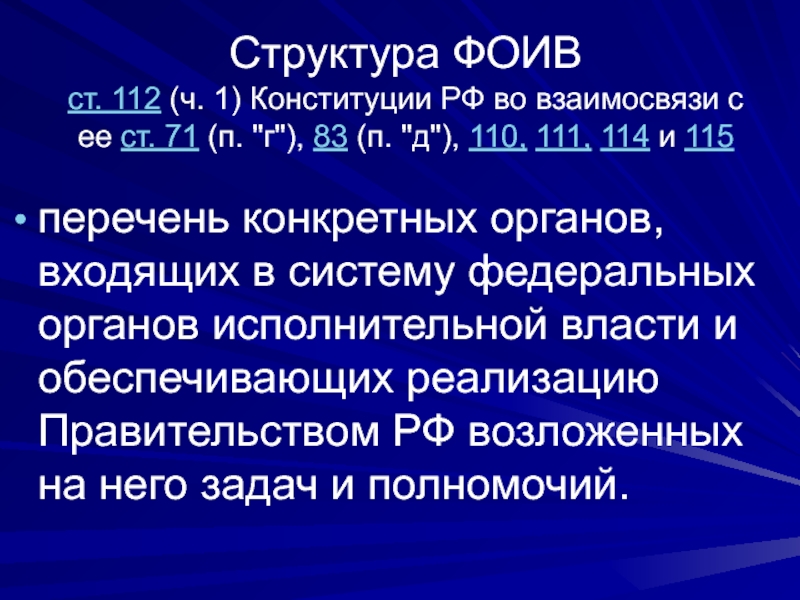 Структура ФОИВ
ст. 112 (ч. 1) Конституции РФ во взаимосвязи с ее ст. 71 (п. "г"), 83 (п. "д"), 110, 111, 114 и 115

• перечень конкретных органов, входящих в систему федеральных органов исполнительной власти и обеспечивающих реализацию Правительством РФ возложенных на него задач и полномочий.